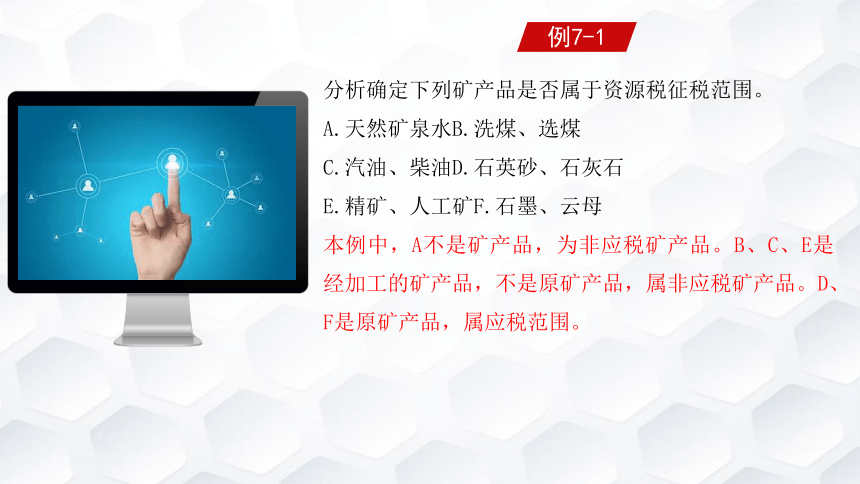 例7-1

分析确定下列矿产品是否属于资源税征税范围。
A.天然矿泉水B.洗煤、选煤
C.汽油、柴油D.石英砂、石灰石
E.精矿、人工矿F.石墨、云母

本例中，A不是矿产品，为非应税矿产品。B、C、E是经加工的矿产品，不是原矿产品，属非应税矿产品。D、F是原矿产品，属应税范围。